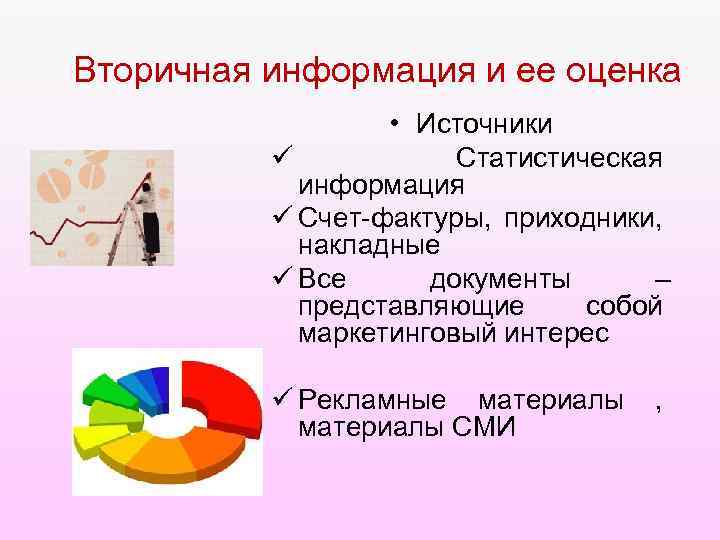 Вторичная информация и ее оценка

• Источники

✓ Статистическая информация

✓ Счет-фактуры, приходники, накладные

✓ Все документы – представляющие собой маркетинговый интерес

✓ Рекламные материалы , материалы СМИ